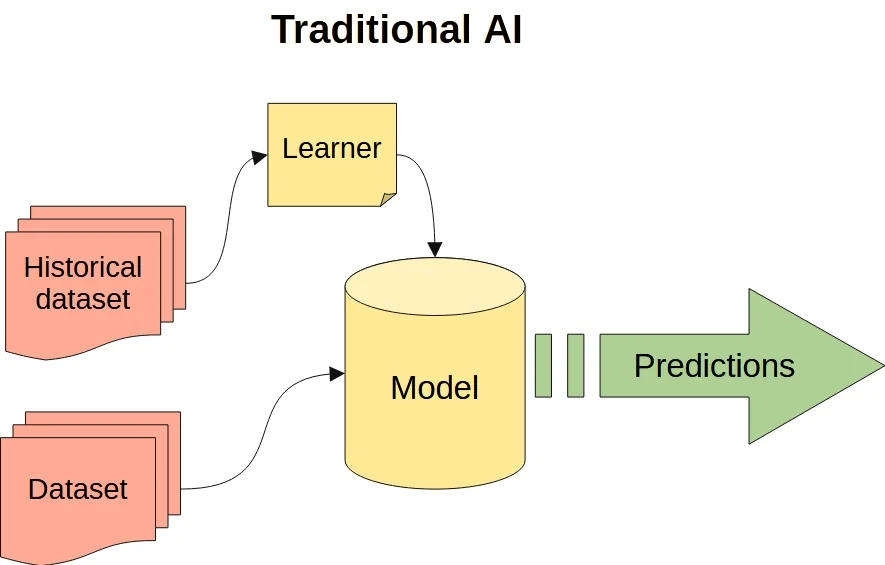 Traditional AI

Learner

Historical dataset

Model

Predictions

Dataset